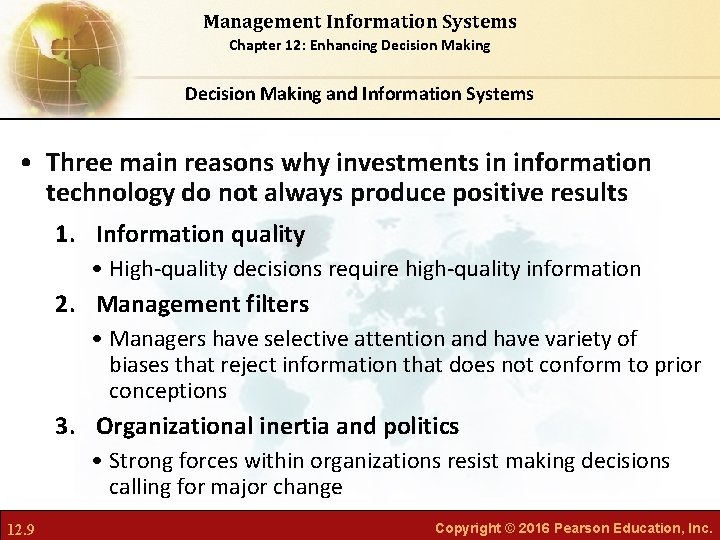 Management Information Systems
Chapter 12: Enhancing Decision Making

Decision Making and Information Systems

• Three main reasons why investments in information technology do not always produce positive results

1. Information quality
• High-quality decisions require high-quality information

2. Management filters
• Managers have selective attention and have variety of biases that reject information that does not conform to prior conceptions

3. Organizational inertia and politics
• Strong forces within organizations resist making decisions calling for major change

12.9

Copyright © 2016 Pearson Education, Inc.